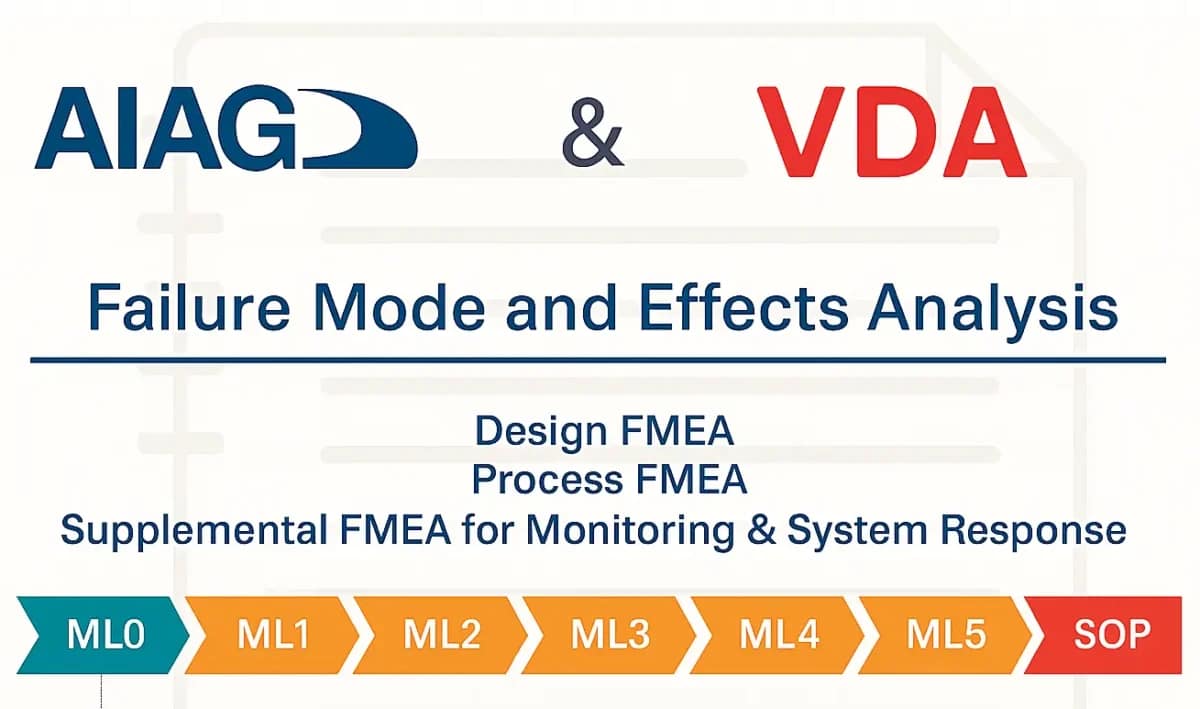 AIAG & VDA

Failure Mode and Effects Analysis

Design FMEA
Process FMEA
Supplemental FMEA for Monitoring & System Response

ML0 ML1 ML2 ML3 ML4 ML5 SOP